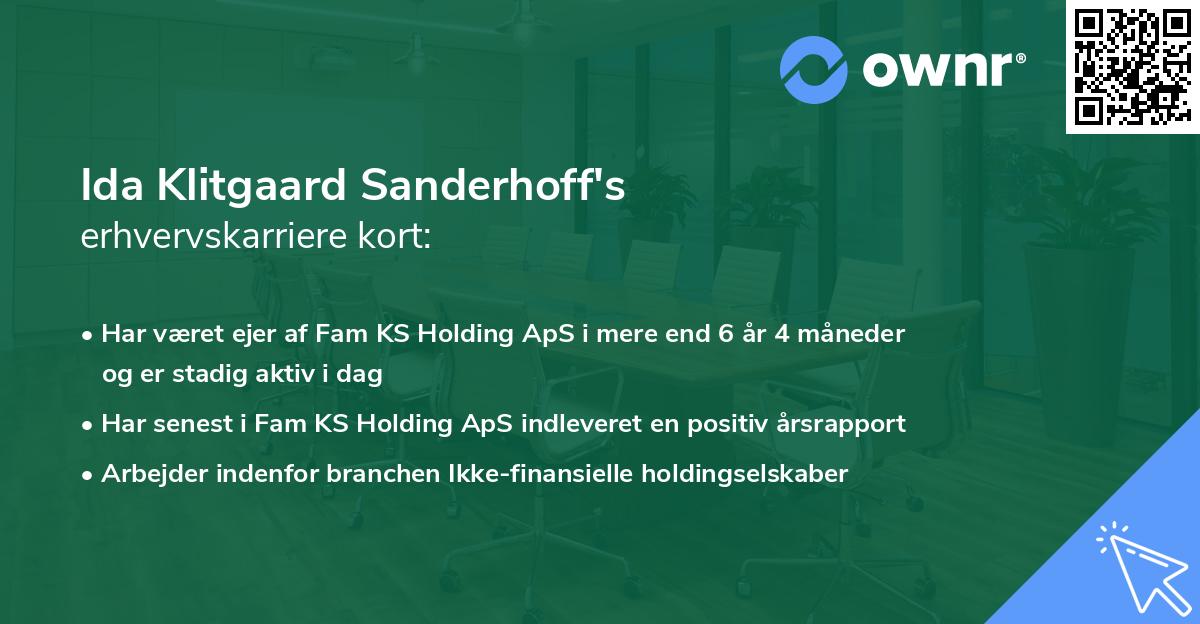 ownr®

Ida Klitgaard Sanderhoff's erhvervskarriere kort:

• Har været ejer af Fam KS Holding ApS i mere end 6 år 4 måneder og er stadig aktiv i dag
• Har senest i Fam KS Holding ApS indleveret en positiv årsrapport
• Arbejder indenfor branchen Ikke-finansielle holdingselskaber